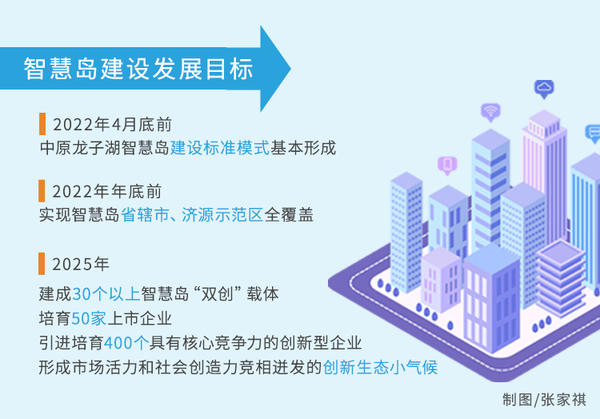 智慧岛建设发展目标

2022年4月底前
中原龙子湖智慧岛建设标准模式基本形成

2022年年底前
实现智慧岛省辖市、济源示范区全覆盖

2025年
建成30个以上智慧岛“双创”载体
培育50家上市企业
引进培育400个具有核心竞争力的创新型企业
形成市场活力和社会创造力竞相迸发的创新生态小气候

制图/张家祺